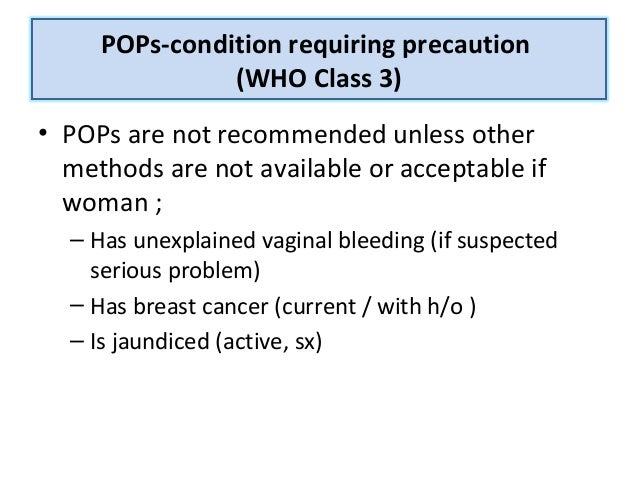 POPs-condition requiring precaution
(WHO Class 3)

• POPs are not recommended unless other methods are not available or acceptable if woman ;
– Has unexplained vaginal bleeding (if suspected serious problem)
– Has breast cancer (current / with h/o )
– Is jaundiced (active, sx)